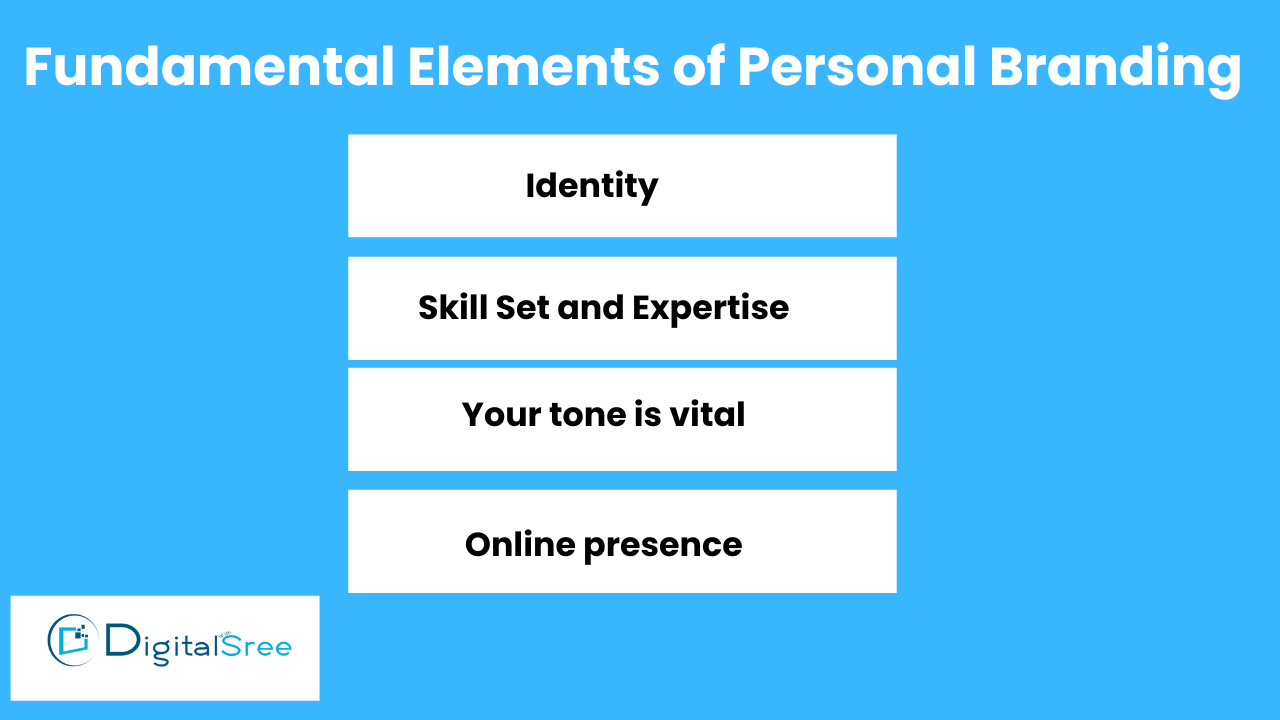 Fundamental Elements of Personal Branding

Identity

Skill Set and Expertise

Your tone is vital

Online presence

DigitalSree